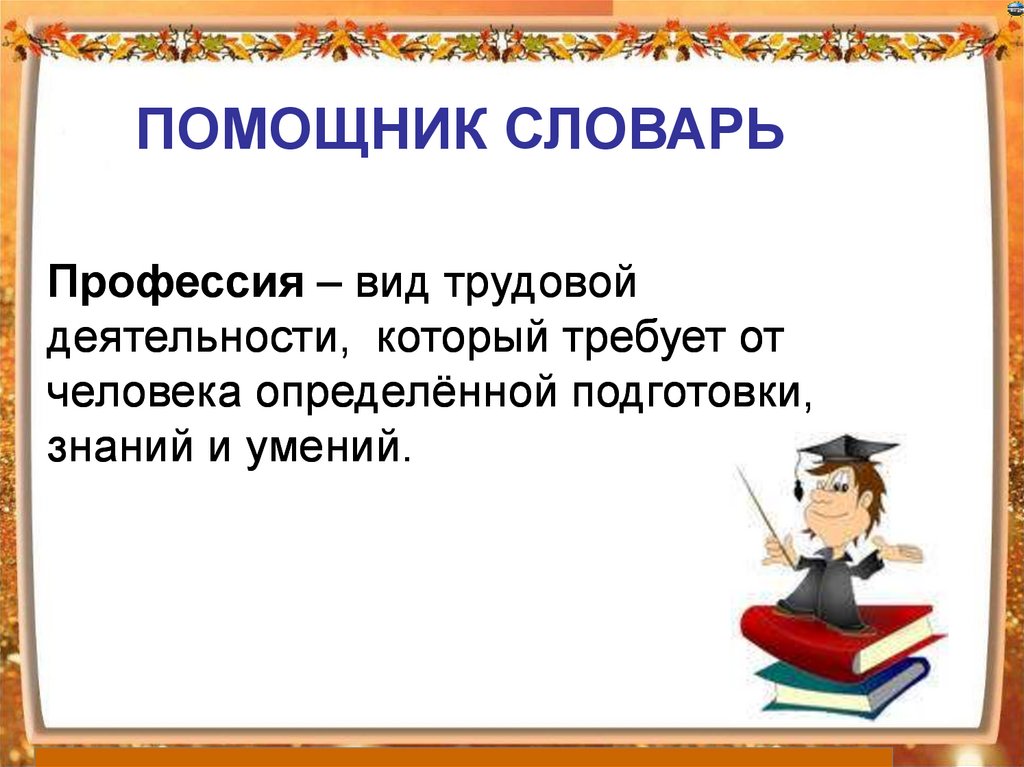 ПОМОЩНИК СЛОВАРЬ

Профессия – вид трудовой деятельности, который требует от человека определённой подготовки, знаний и умений.